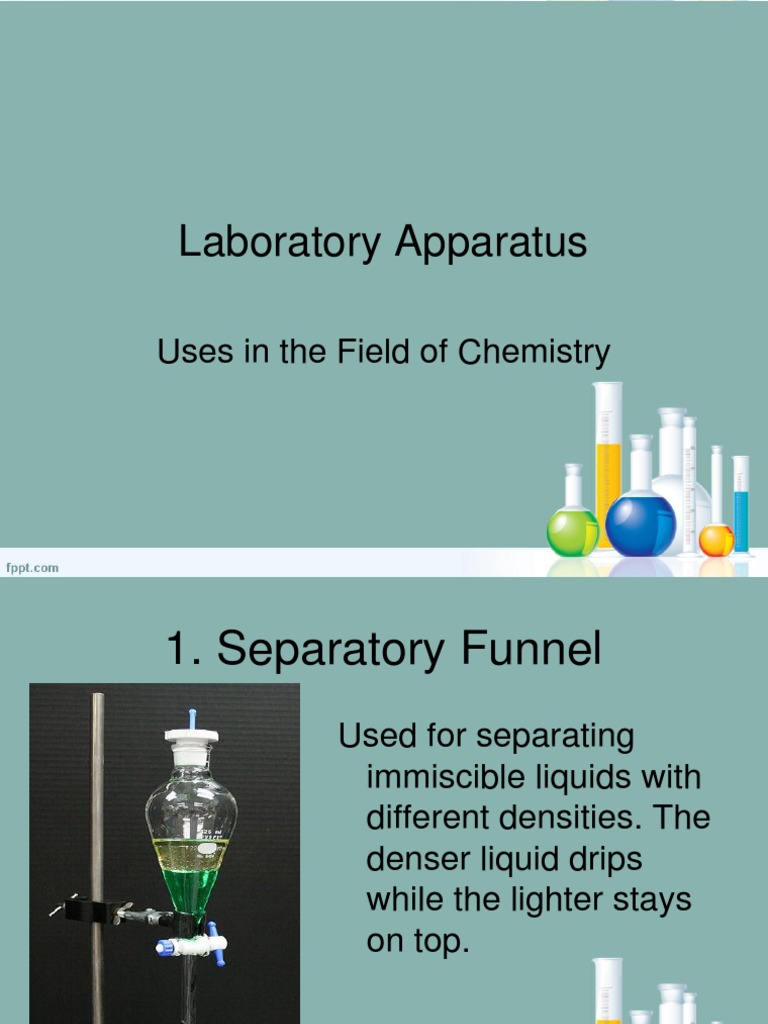 Laboratory Apparatus

Uses in the Field of Chemistry

fppt.com

1. Separatory Funnel

Used for separating immiscible liquids with different densities. The denser liquid drips while the lighter stays on top.